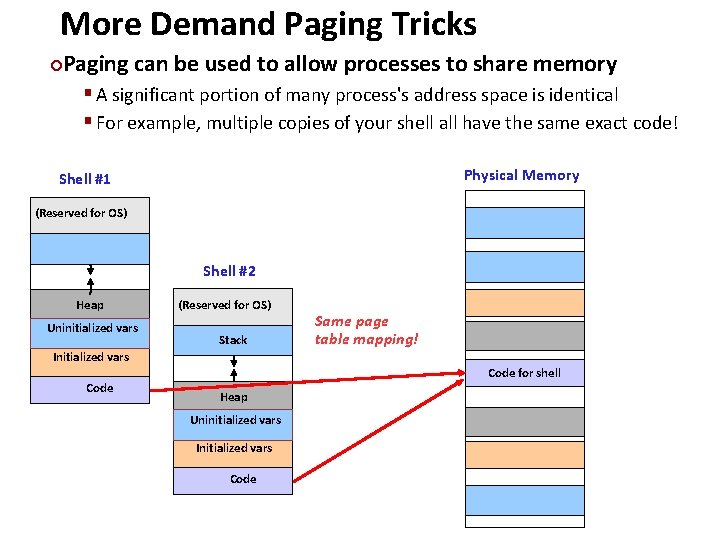 More Demand Paging Tricks

Paging can be used to allow processes to share memory

A significant portion of many process's address space is identical

For example, multiple copies of your shell all have the same exact code!

Shell #1

(Reserved for OS)

Heap

Uninitialized vars

Initialized vars

Code

Shell #2

(Reserved for OS)

Stack

Heap

Uninitialized vars

Initialized vars

Code

Same page table mapping!

Physical Memory

Code for shell